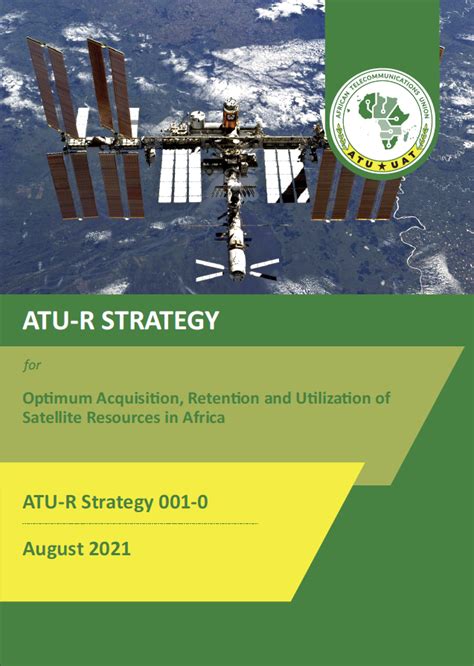 AFRICAN TELECOMMUNICATIONS UNION
ATU ★ UAT

ATU-R STRATEGY

for

Optimum Acquisition, Retention and Utilization of Satellite Resources in Africa

ATU-R Strategy 001-0

August 2021